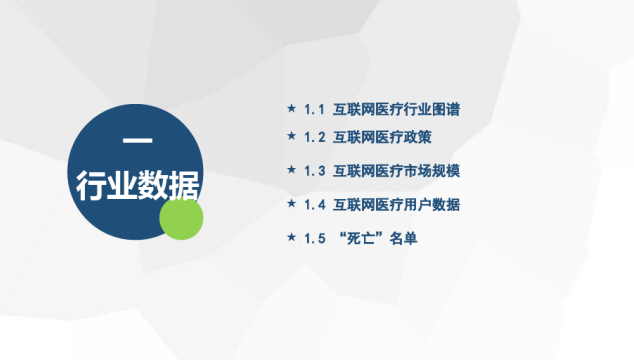 一
行业数据

★ 1.1 互联网医疗行业图谱
★ 1.2 互联网医疗政策
★ 1.3 互联网医疗市场规模
★ 1.4 互联网医疗用户数据
★ 1.5 “死亡”名单